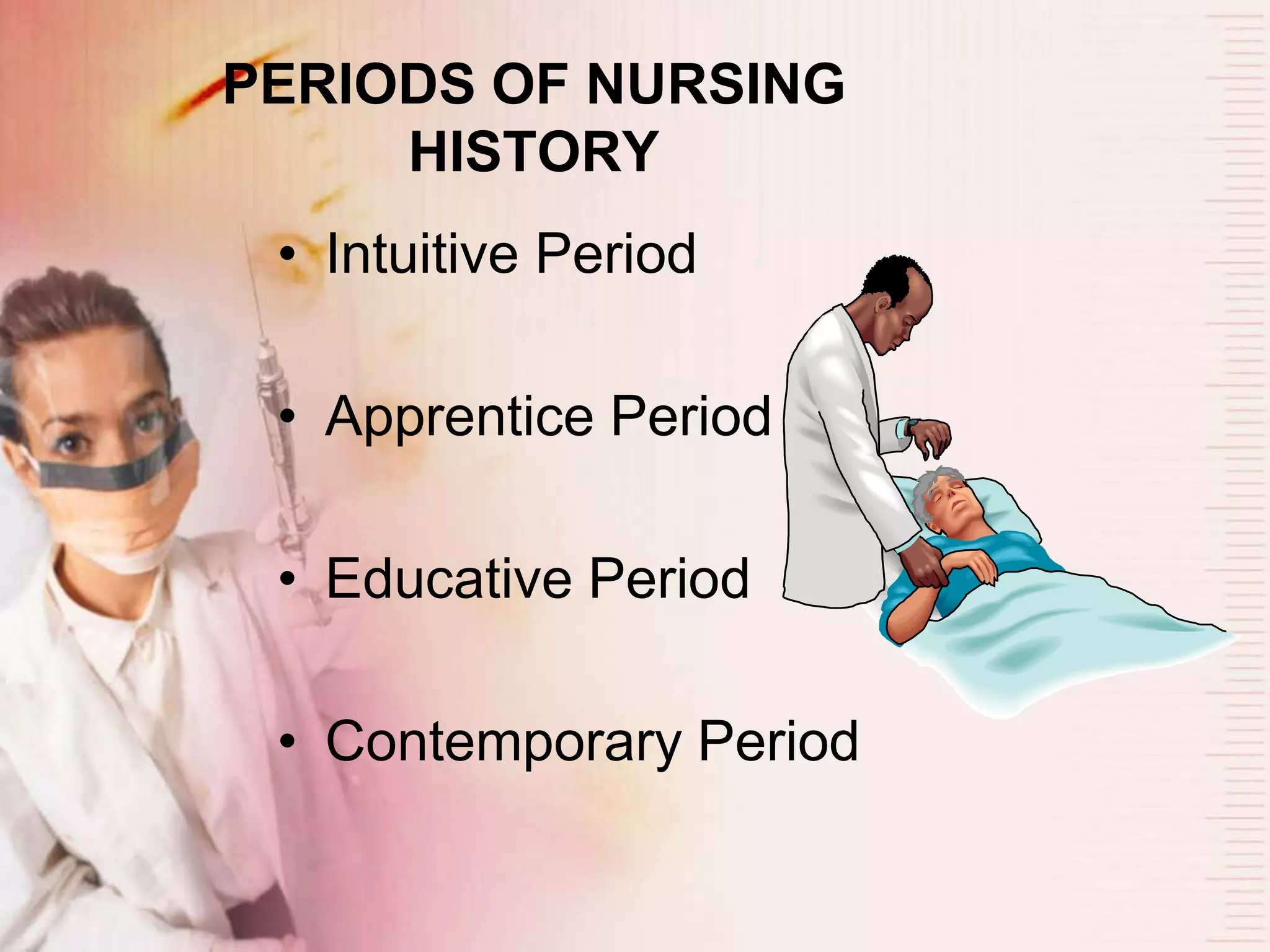 PERIODS OF NURSING HISTORY

• Intuitive Period

• Apprentice Period

• Educative Period

• Contemporary Period